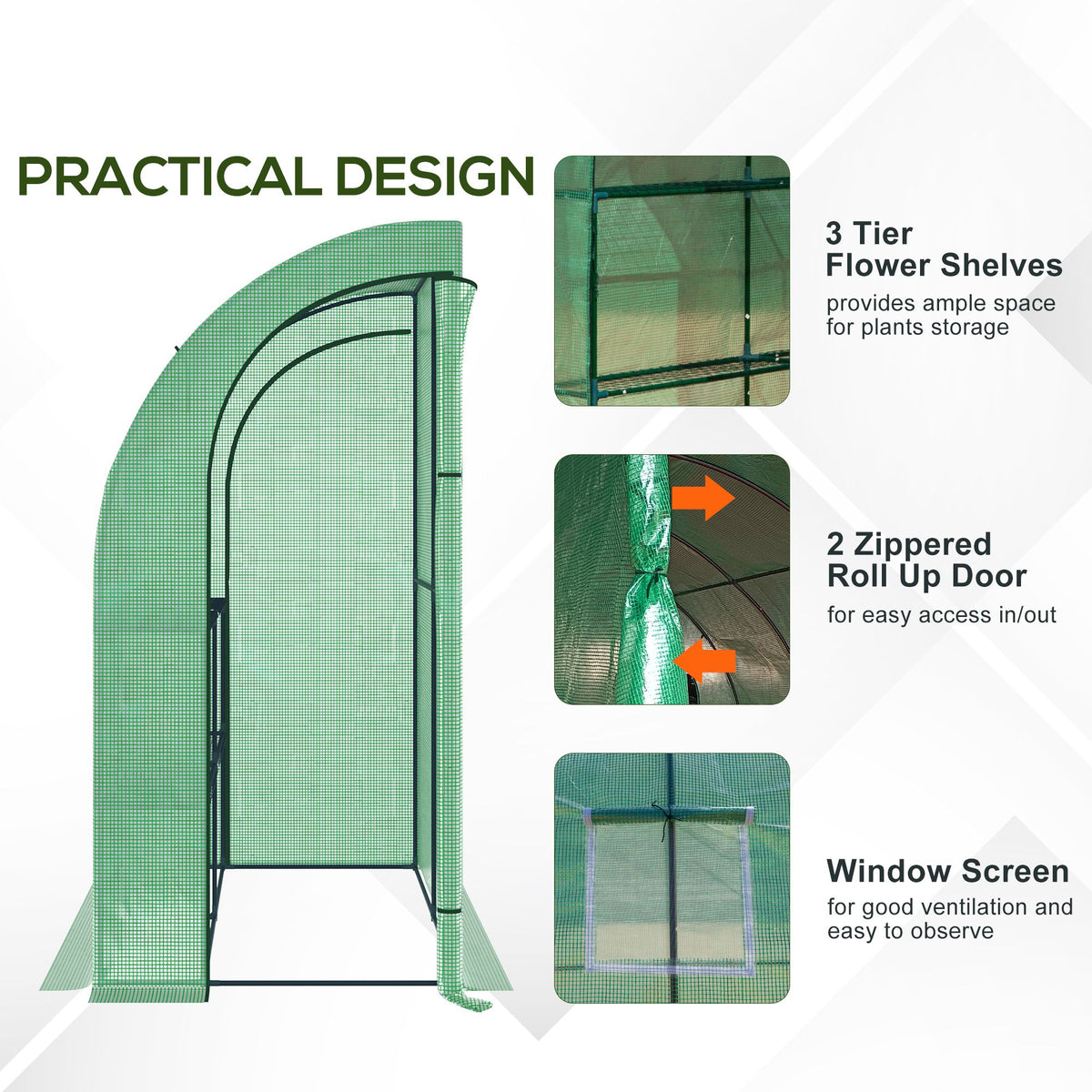 PRACTICAL DESIGN

3 Tier
Flower Shelves
provides ample space for plants storage

2 Zippered
Roll Up Door
for easy access in/out

Window Screen
for good ventilation and easy to observe